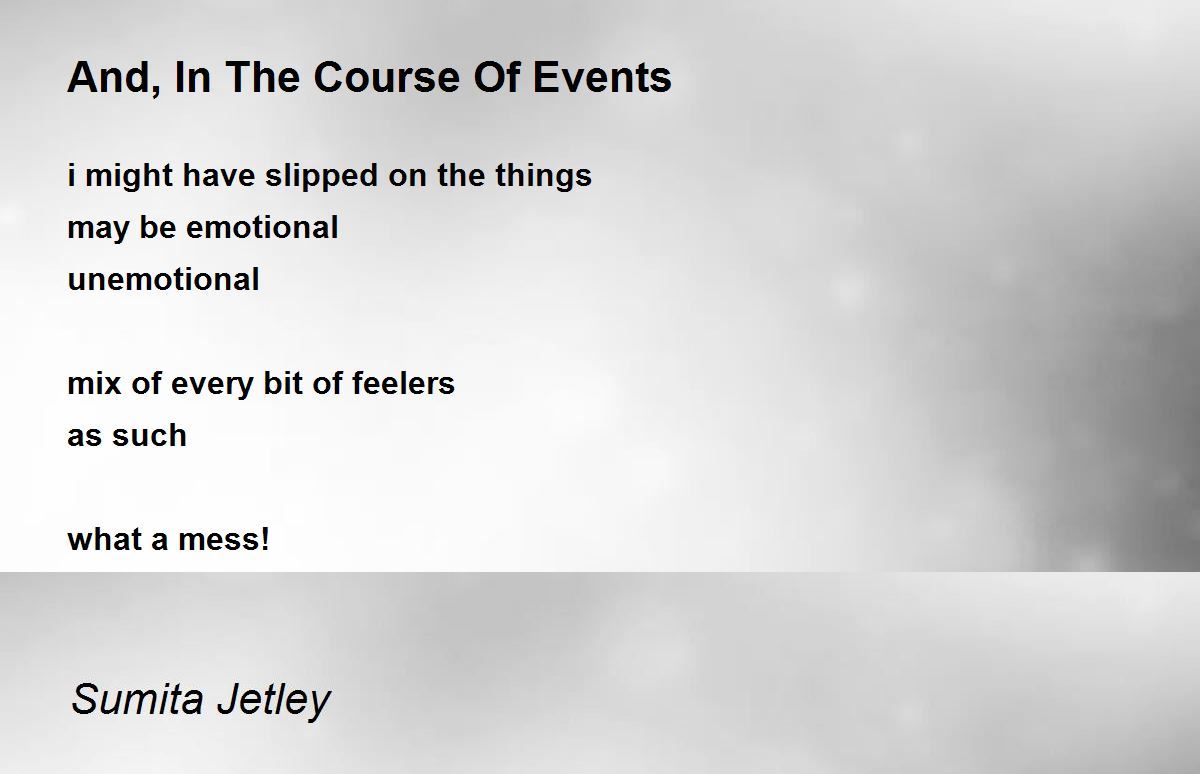 And, In The Course Of Events

i might have slipped on the things
may be emotional
unemotional

mix of every bit of feelers
as such

what a mess!

Sumita Jetley